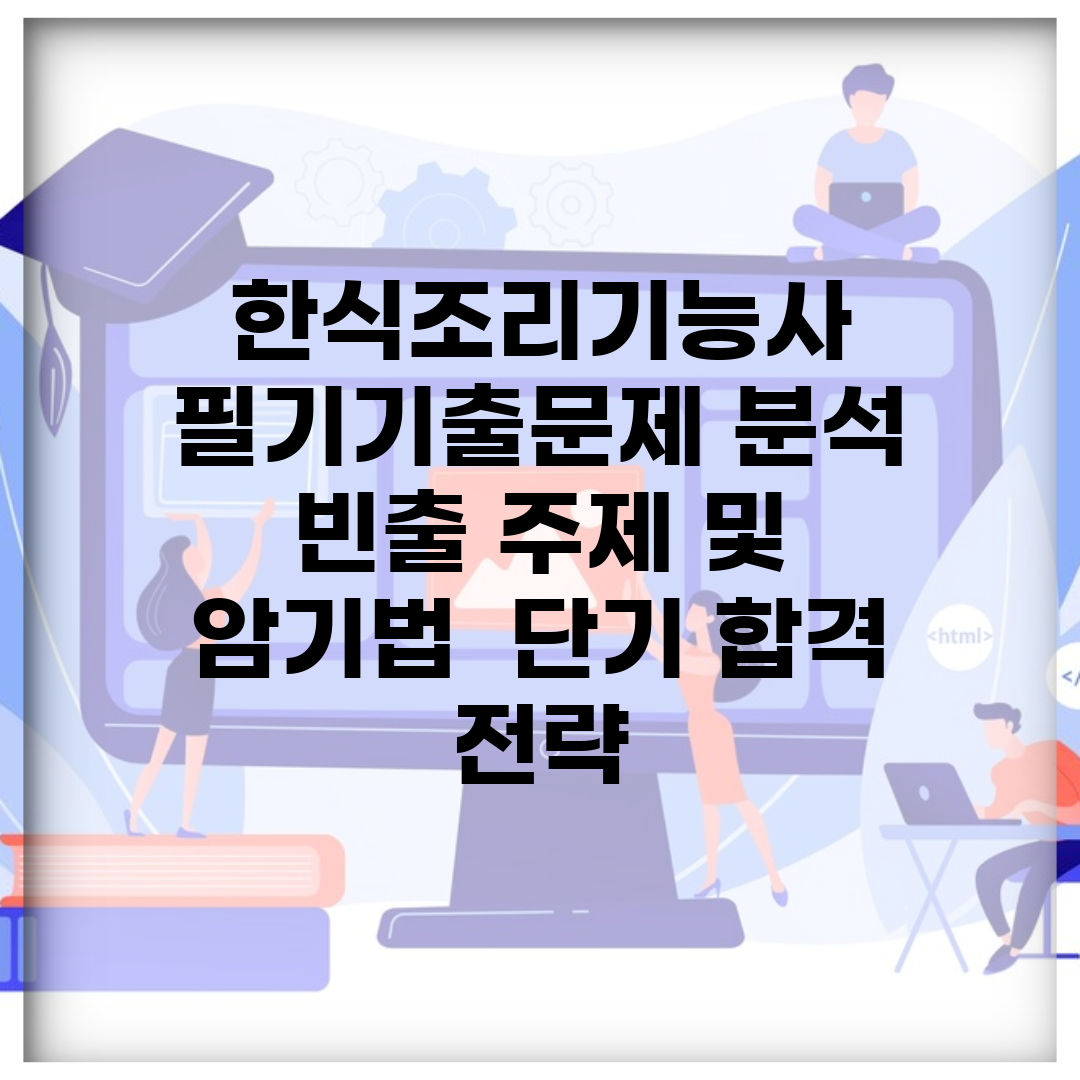 한식조리기능사 필기기출문제 분석 빈출 주제 및 암기법 단기 합격 전략

<html>

</